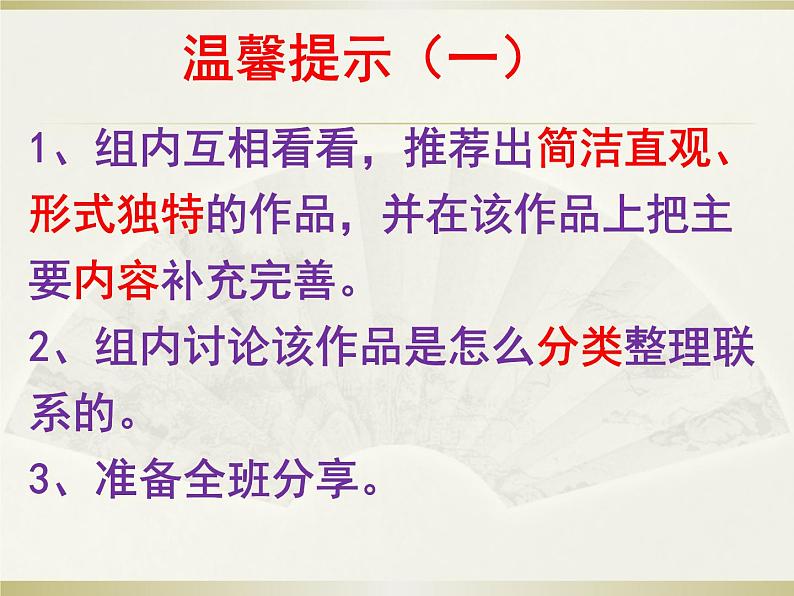 温馨提示（一）

1、组内互相看看，推荐出简洁直观、形式独特的作品，并在该作品上把主要内容补充完善。

2、组内讨论该作品是怎么分类整理联系的。

3、准备全班分享。